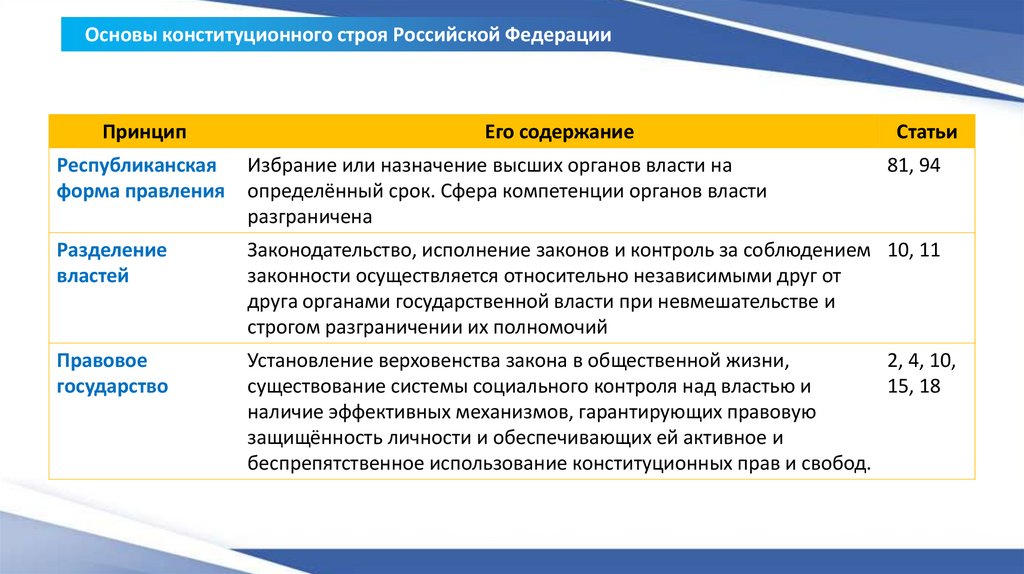 Основы конституционного строя Российской Федерации

| Принцип | Его содержание | Статьи |
|---|---|---|
| Республиканская форма правления | Избрание или назначение высших органов власти на определённый срок. Сфера компетенции органов власти разграничена | 81, 94 |
| Разделение властей | Законодательство, исполнение законов и контроль за соблюдением законности осуществляется относительно независимыми друг от друга органами государственной власти при невмешательстве и строгом разграничении их полномочий | 10, 11 |
| Правовое государство | Установление верховенства закона в общественной жизни, существование системы социального контроля над властью и наличие эффективных механизмов, гарантирующих правовую защищённость личности и обеспечивающих ей активное и беспрепятственное использование конституционных прав и свобод. | 2, 4, 10, 15, 18 |